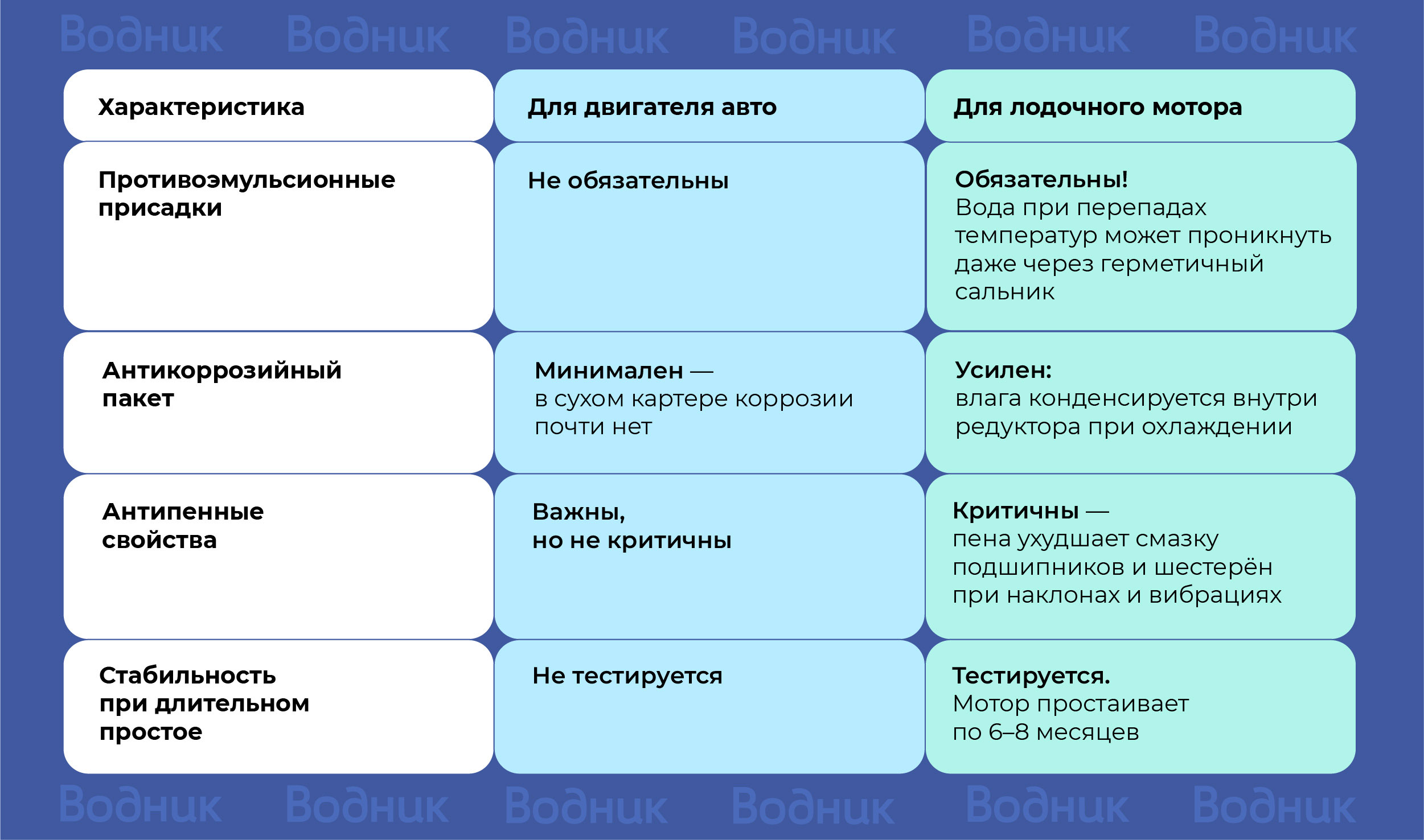 Водник Водник Водник Водник Водник Водник

| Характеристика | Для двигателя авто | Для лодочного мотора |
|---|---|---|
| Противоэмульсионные присадки | Не обязательны | Обязательны! Вода при перепадах температур может проникнуть даже через герметичный сальник |
| Антикоррозийный пакет | Минимален — в сухом картере коррозии почти нет | Усилен: влага конденсируется внутри редуктора при охлаждении |
| Антипенные свойства | Важны, но не критичны | Критичны — пена ухудшает смазку подшипников и шестерён при наклонах и вибрациях |
| Стабильность при длительном простое | Не тестируется | Тестируется. Мотор простаивает по 6–8 месяцев |

Водник Водник Водник Водник Водник Водник